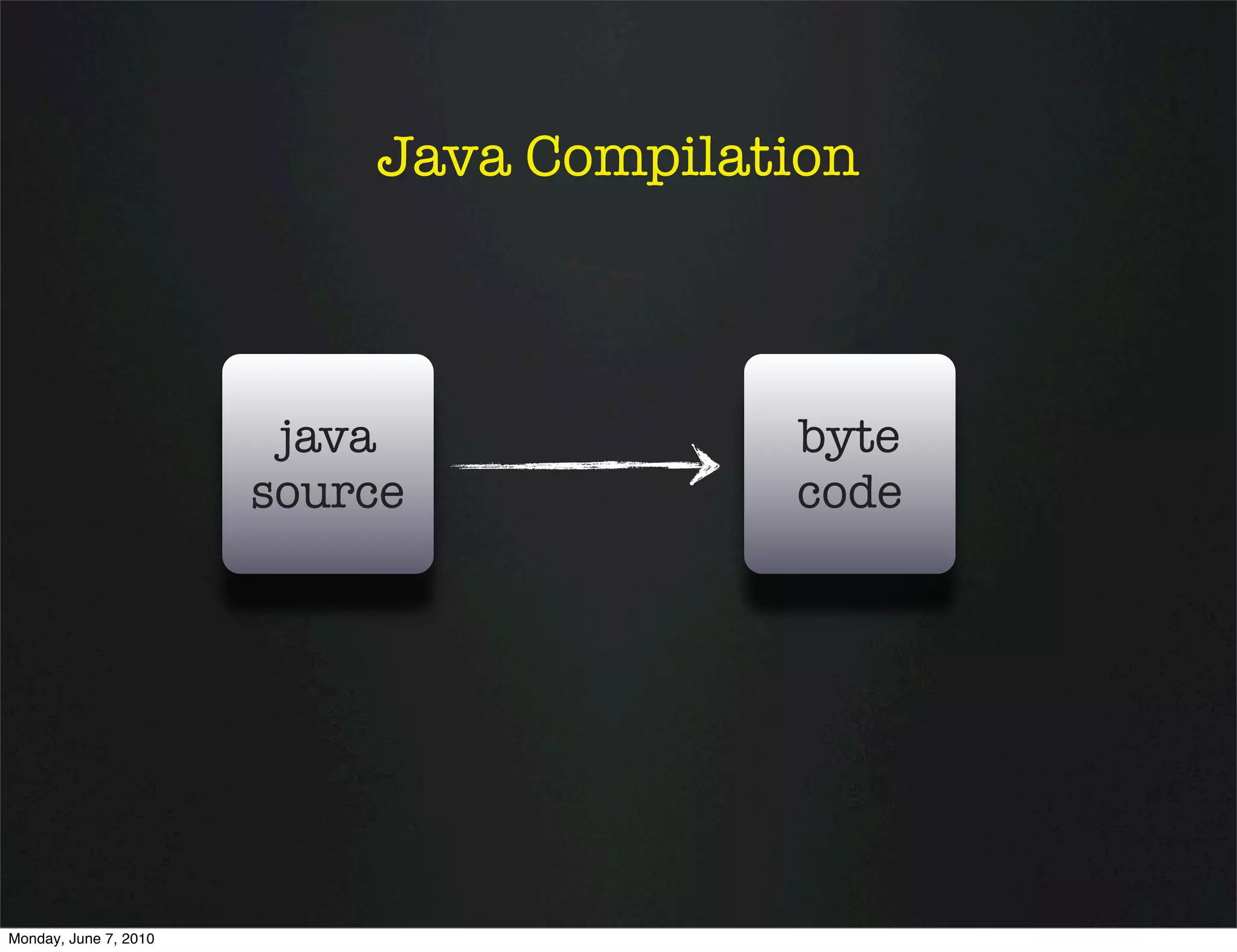 Java Compilation

java source

byte code

Monday, June 7, 2010